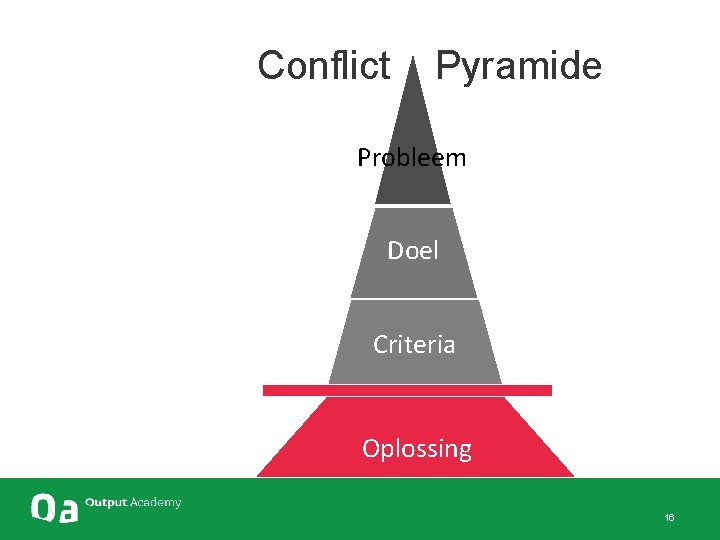 Conflict Pyramide

Probleem

Doel

Criteria

Oplossing

Oa Output Academy

16